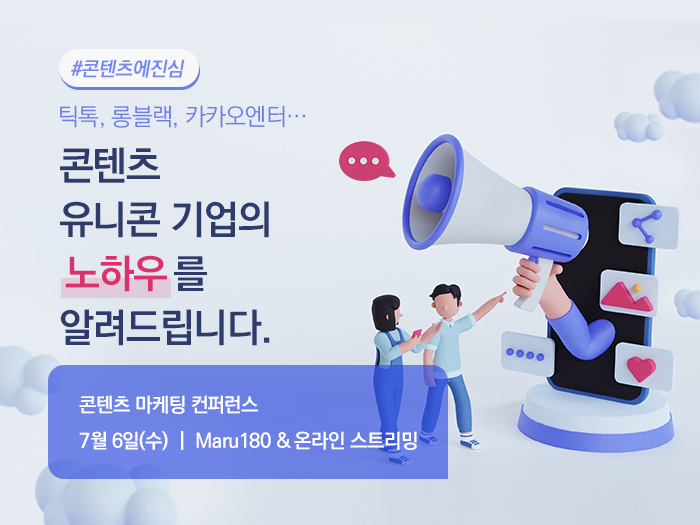 #콘텐츠에진심

틱톡, 롱블랙, 카카오엔터…

콘텐츠
유니콘 기업의
노하우를
알려드립니다.

콘텐츠 마케팅 컨퍼런스
7월 6일(수) | Maru180 & 온라인 스트리밍